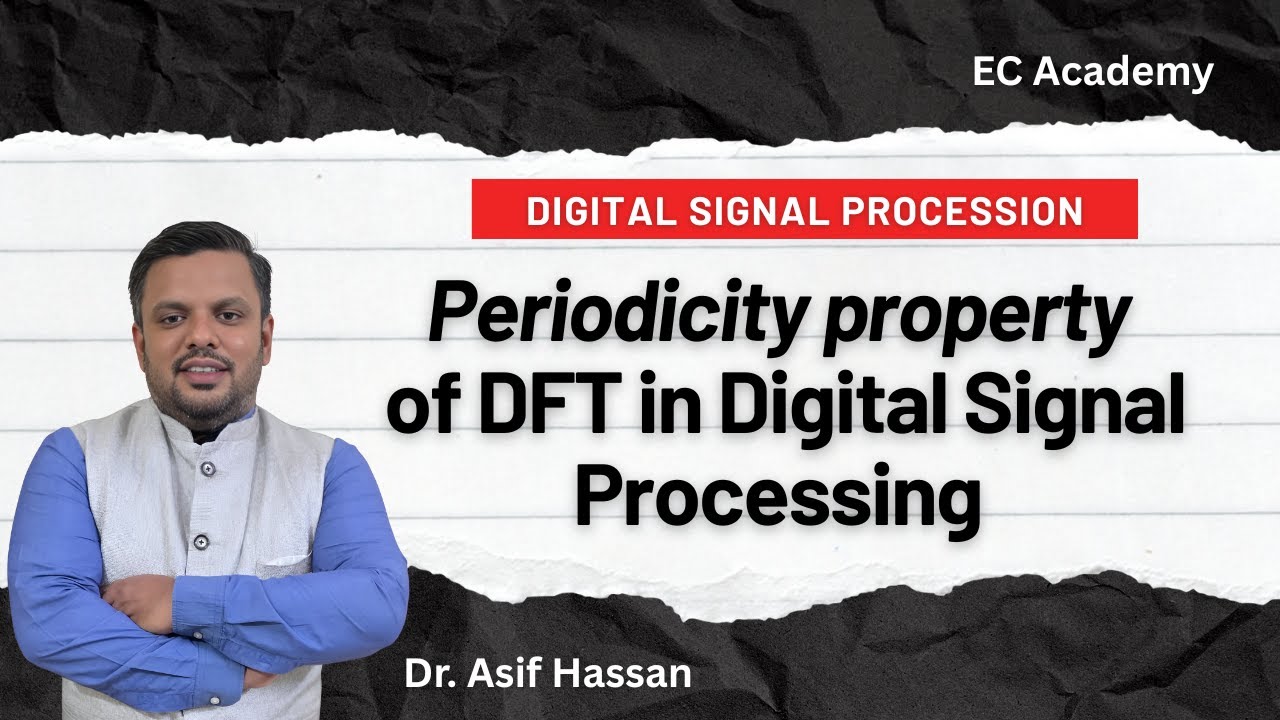 EC Academy

DIGITAL SIGNAL PROCESSION

Periodicity property of DFT in Digital Signal Processing

Dr. Asif Hassan